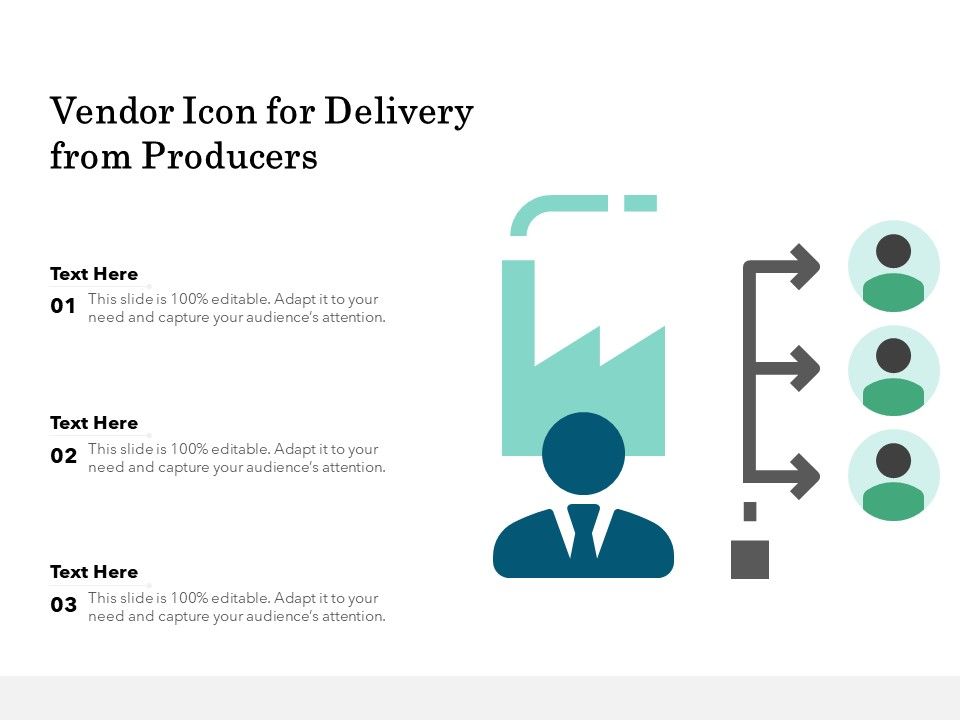 Vendor Icon for Delivery from Producers

Text Here
01 This slide is 100% editable. Adapt it to your need and capture your audience's attention.

Text Here
02 This slide is 100% editable. Adapt it to your need and capture your audience's attention.

Text Here
03 This slide is 100% editable. Adapt it to your need and capture your audience's attention.